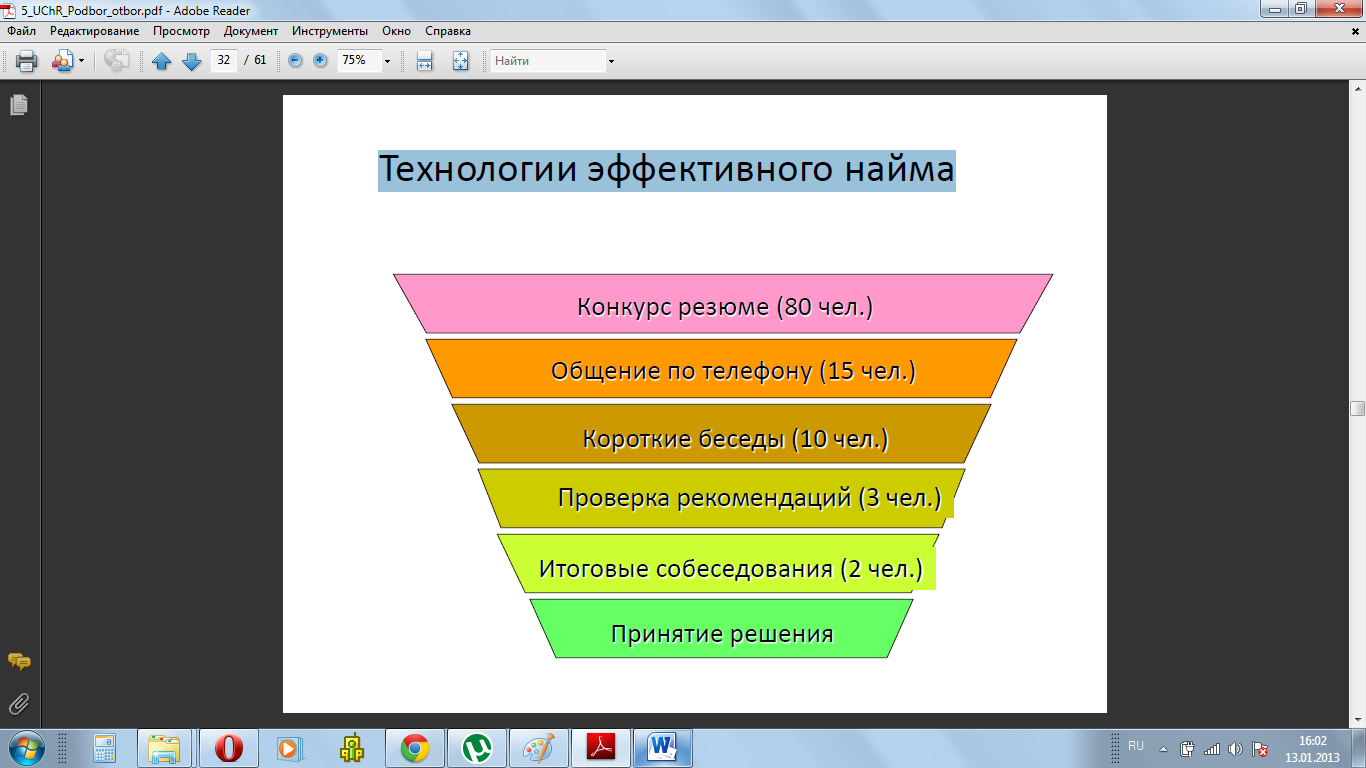 5_UChR_Podbor_otbor.pdf - Adobe Reader

Файл Редактирование Просмотр Документ Инструменты Окно Справка

32 / 61 75% Найти

Технологии эффективного найма

Конкурс резюме (80 чел.)

Общение по телефону (15 чел.)

Короткие беседы (10 чел.)

Проверка рекомендаций (3 чел.)

Итоговые собеседования (2 чел.)

Принятие решения

RU 16:02 13.01.2013